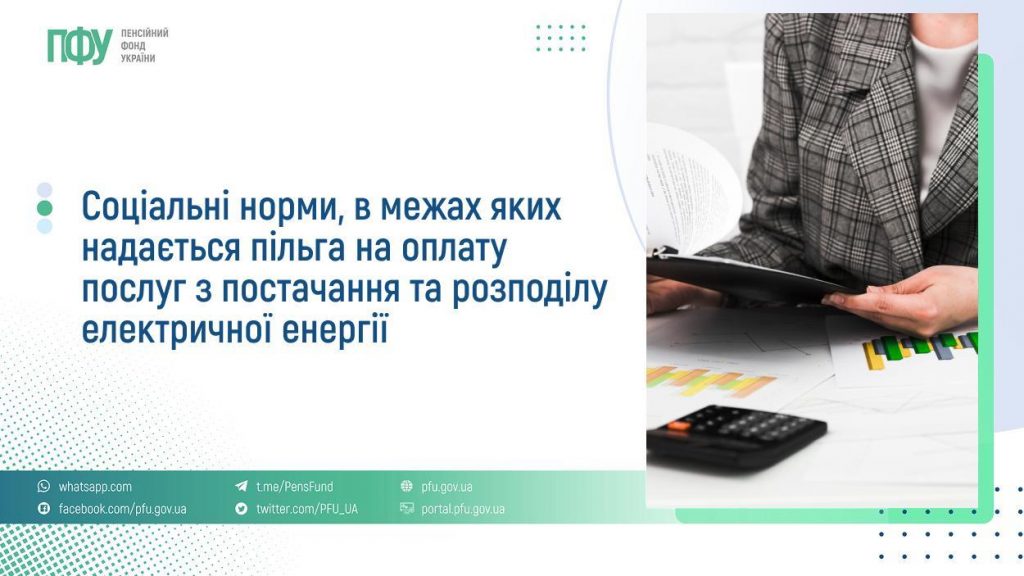 ПФУ ПЕНСІЙНИЙ ФОНД УКРАЇНИ

Соціальні норми, в межах яких надається пільга на оплату послуг з постачання та розподілу електричної енергії

whatsapp.com
facebook.com/pfu.gov.ua
t.me/PensFund
twitter.com/PFU_UA
pfu.gov.ua
portal.pfu.gov.ua